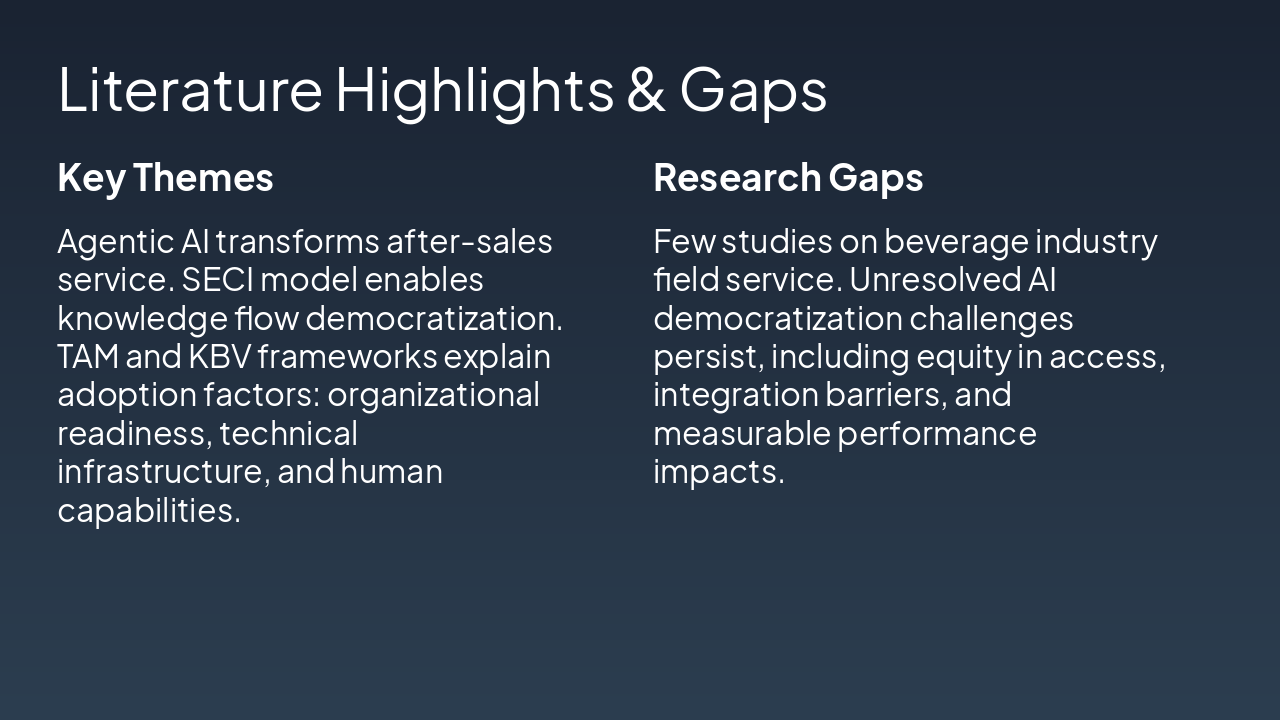 Literature Highlights & Gaps

Key Themes

Agentic AI transforms after-sales service. SECI model enables knowledge flow democratization. TAM and KBV frameworks explain adoption factors: organizational readiness, technical infrastructure, and human capabilities.

Research Gaps

Few studies on beverage industry field service. Unresolved AI democratization challenges persist, including equity in access, integration barriers, and measurable performance impacts.